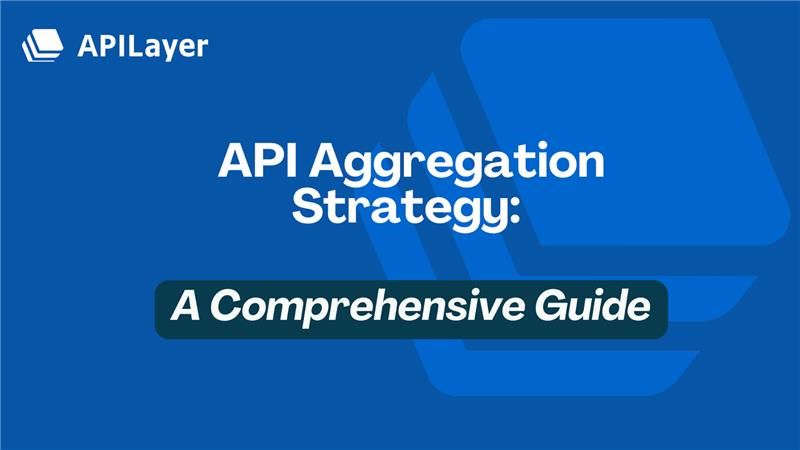 APILayer

API Aggregation Strategy:

A Comprehensive Guide